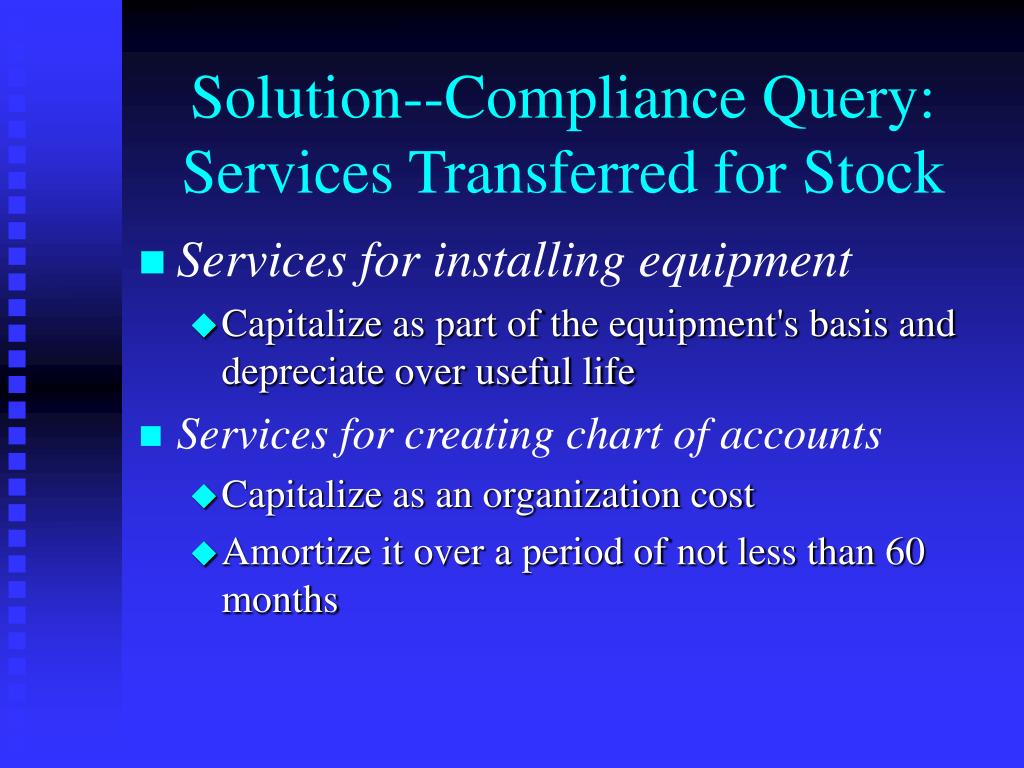 Solution--Compliance Query: Services Transferred for Stock

Services for installing equipment

Capitalize as part of the equipment's basis and depreciate over useful life

Services for creating chart of accounts

Capitalize as an organization cost

Amortize it over a period of not less than 60 months